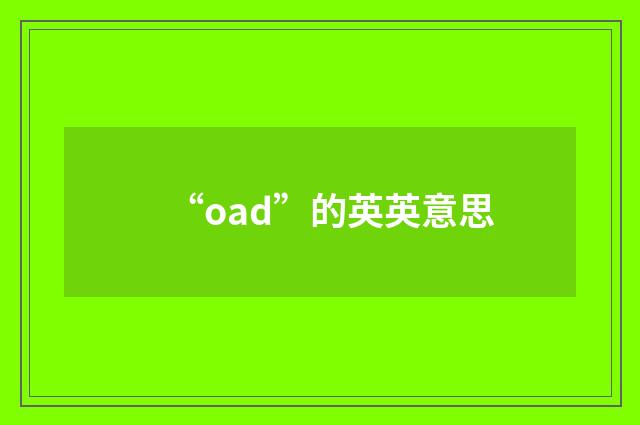 “oad”的英英意思